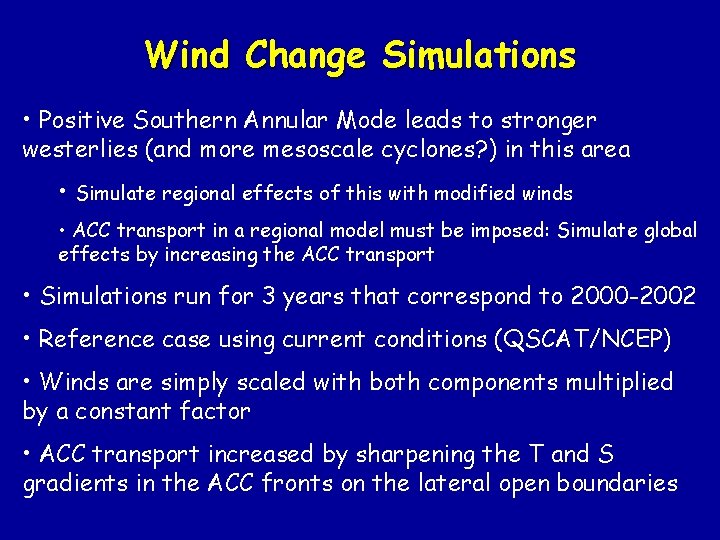 Wind Change Simulations

• Positive Southern Annular Mode leads to stronger westerlies (and more mesoscale cyclones?) in this area

• Simulate regional effects of this with modified winds

• ACC transport in a regional model must be imposed: Simulate global effects by increasing the ACC transport

• Simulations run for 3 years that correspond to 2000-2002

• Reference case using current conditions (QSCAT/NCEP)

• Winds are simply scaled with both components multiplied by a constant factor

• ACC transport increased by sharpening the T and S gradients in the ACC fronts on the lateral open boundaries